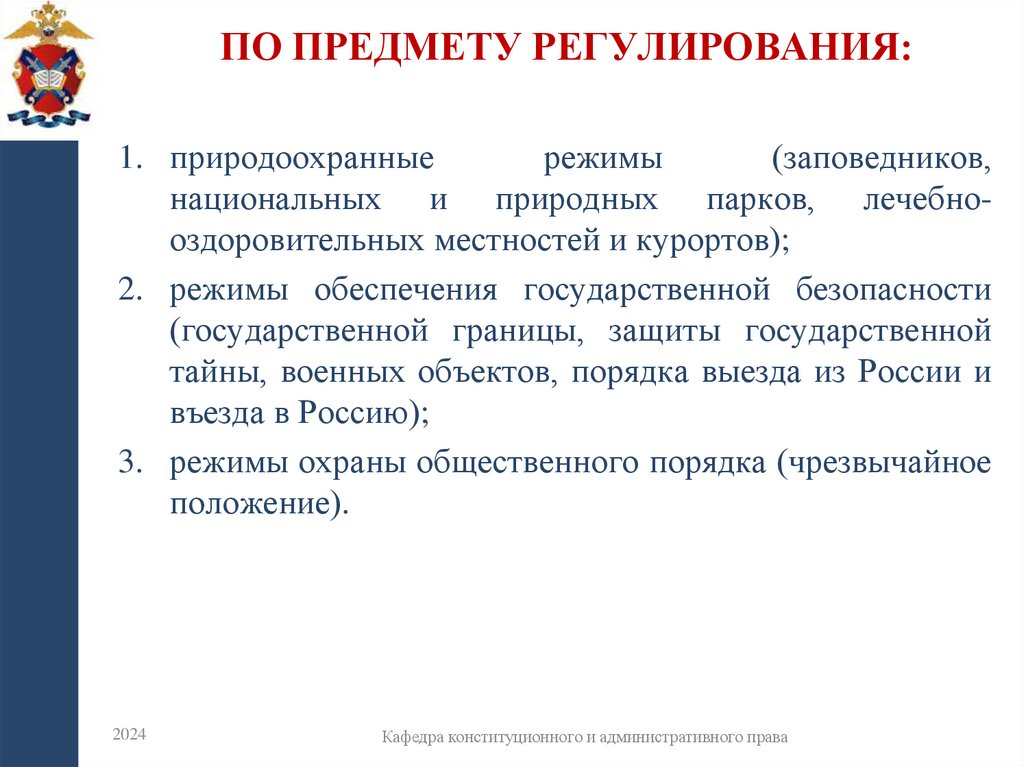 ПО ПРЕДМЕТУ РЕГУЛИРОВАНИЯ:

1. природоохранные режимы (заповедников, национальных и природных парков, лечебно-оздоровительных местностей и курортов);
2. режимы обеспечения государственной безопасности (государственной границы, защиты государственной тайны, военных объектов, порядка выезда из России и въезда в Россию);
3. режимы охраны общественного порядка (чрезвычайное положение).

2024

Кафедра конституционного и административного права